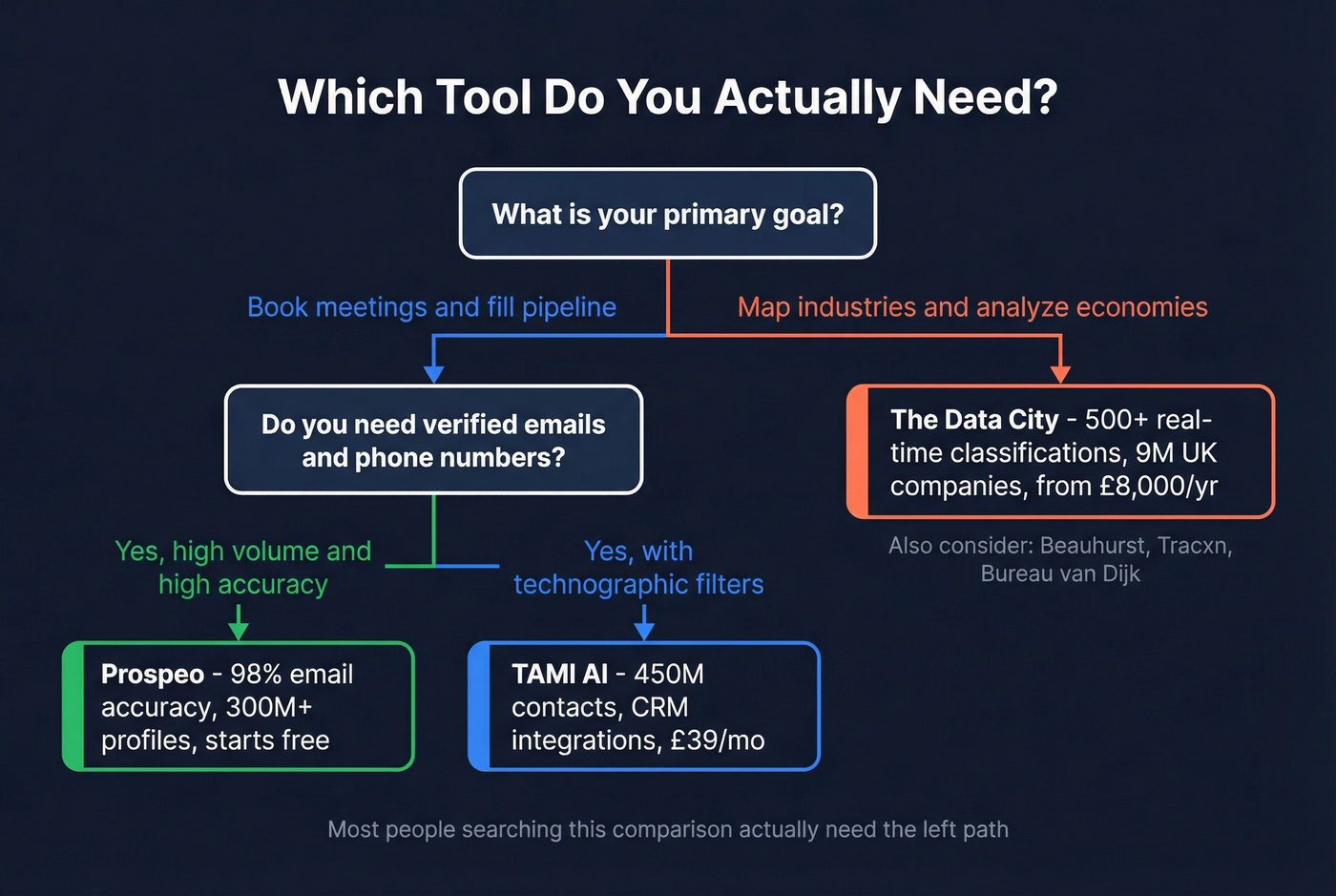 Which Tool Do You Actually Need?

What is your primary goal?

Book meetings and fill pipeline

Map industries and analyze economies

Do you need verified emails and phone numbers?

The Data City - 500+ real-time classifications, 9M UK companies, from £8,000/yr

Also consider: Beauhurst, Tracxn, Bureau van Dijk

Yes, high volume and high accuracy

Yes, with technographic filters

Prospeo - 98% email accuracy, 300M+ profiles, starts free

TAMI AI - 450M contacts, CRM integrations, £39/mo

Most people searching this comparison actually need the left path